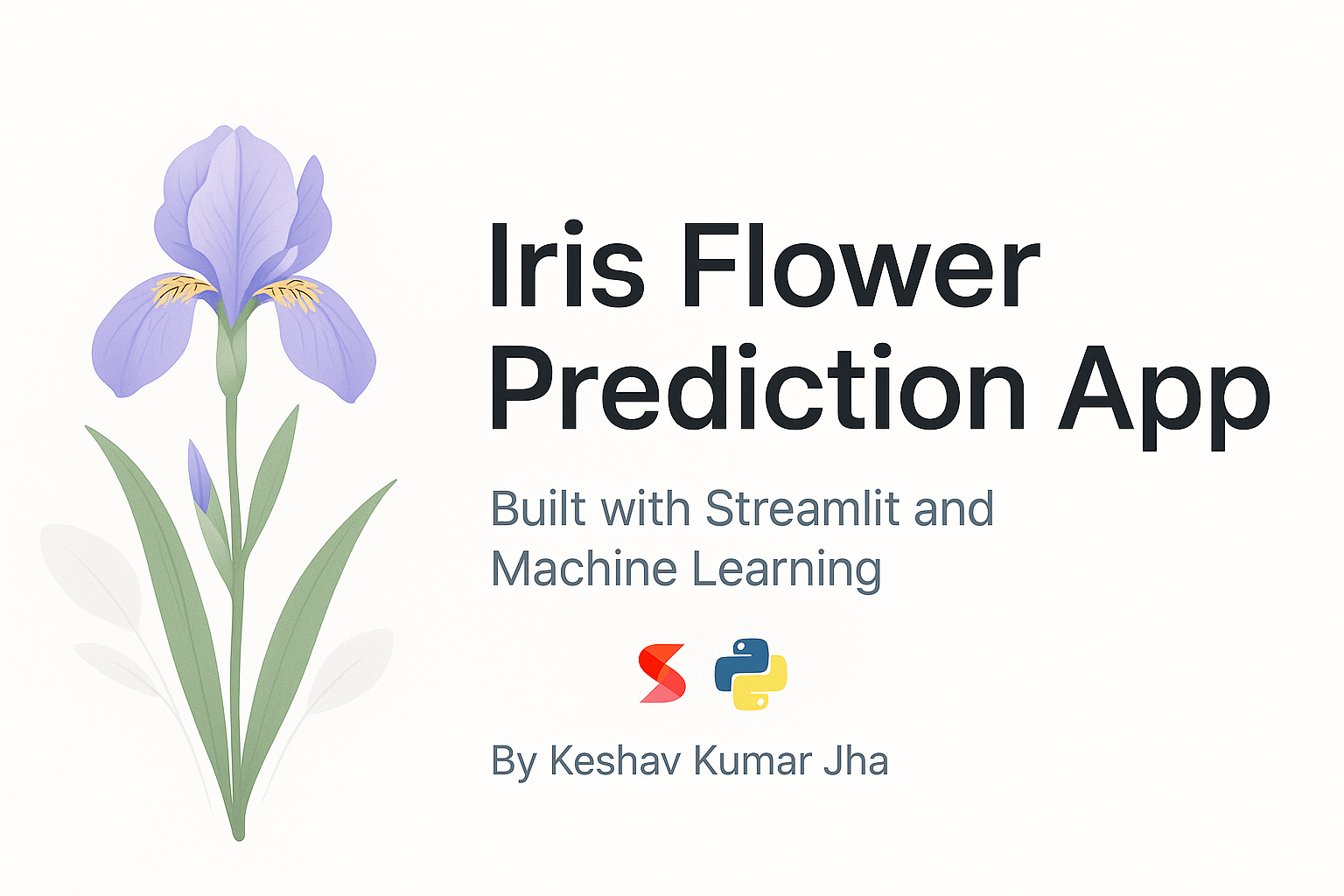 Iris Flower Prediction App

Built with Streamlit and Machine Learning

By Keshav Kumar Jha